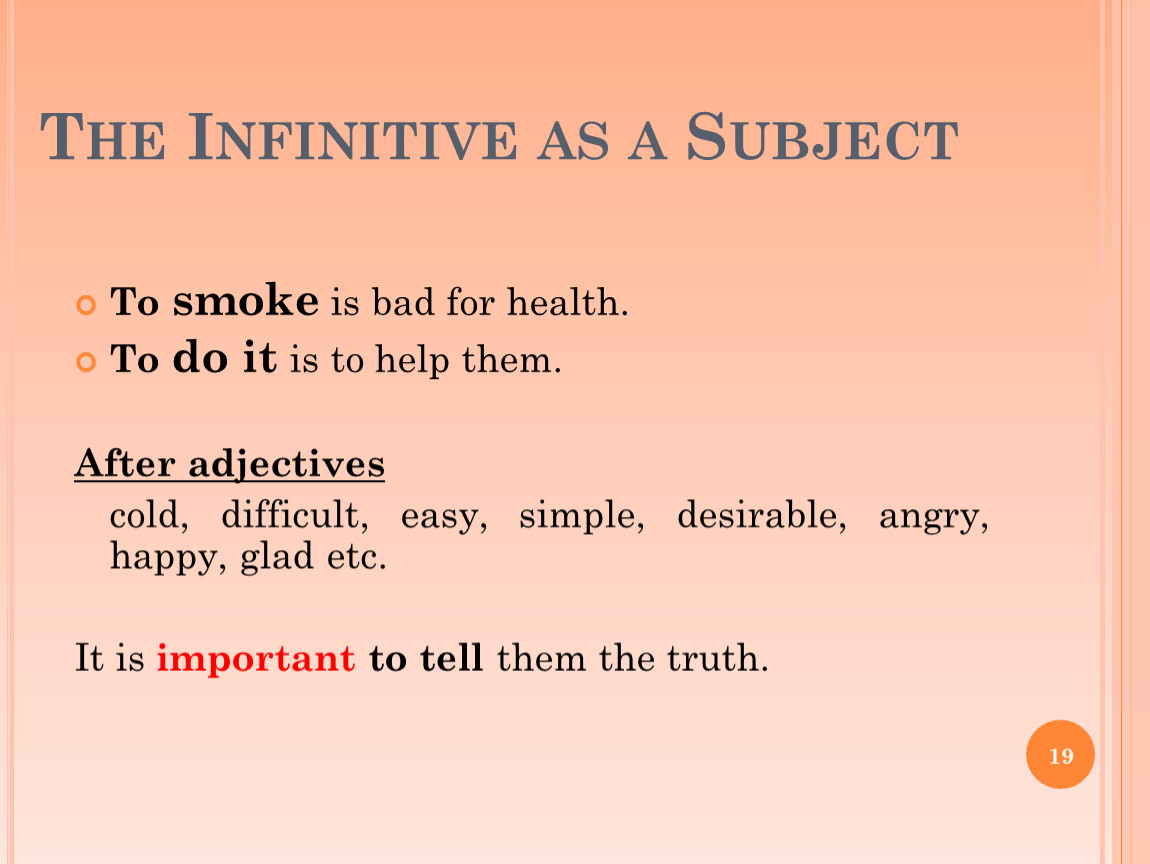 THE INFINITIVE AS A SUBJECT

To smoke is bad for health.
To do it is to help them.

After adjectives
cold, difficult, easy, simple, desirable, angry, happy, glad etc.

It is important to tell them the truth.

19